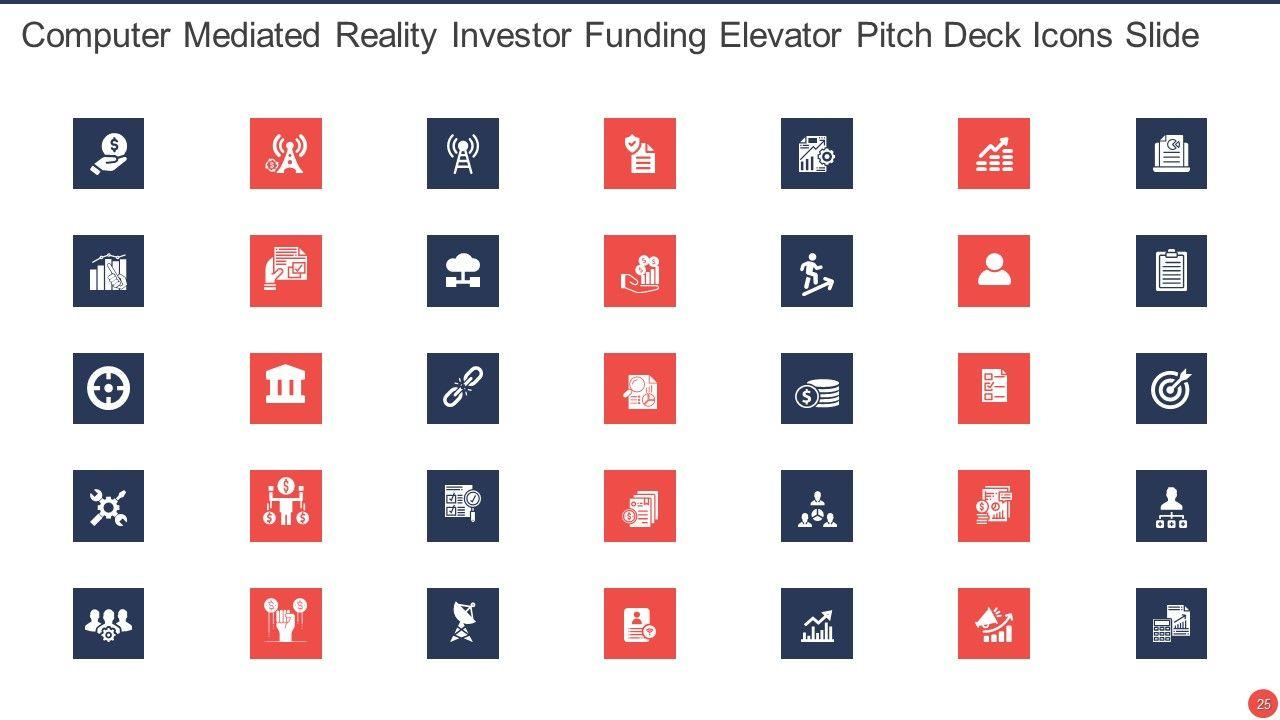 Computer Mediated Reality Investor Funding Elevator Pitch Deck Icons Slide

25